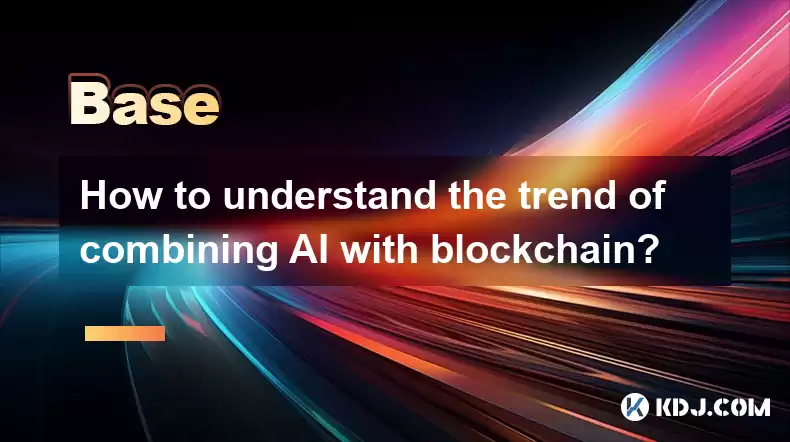 Base

How to understand the trend of combining AI with blockchain?

KDJ.COM